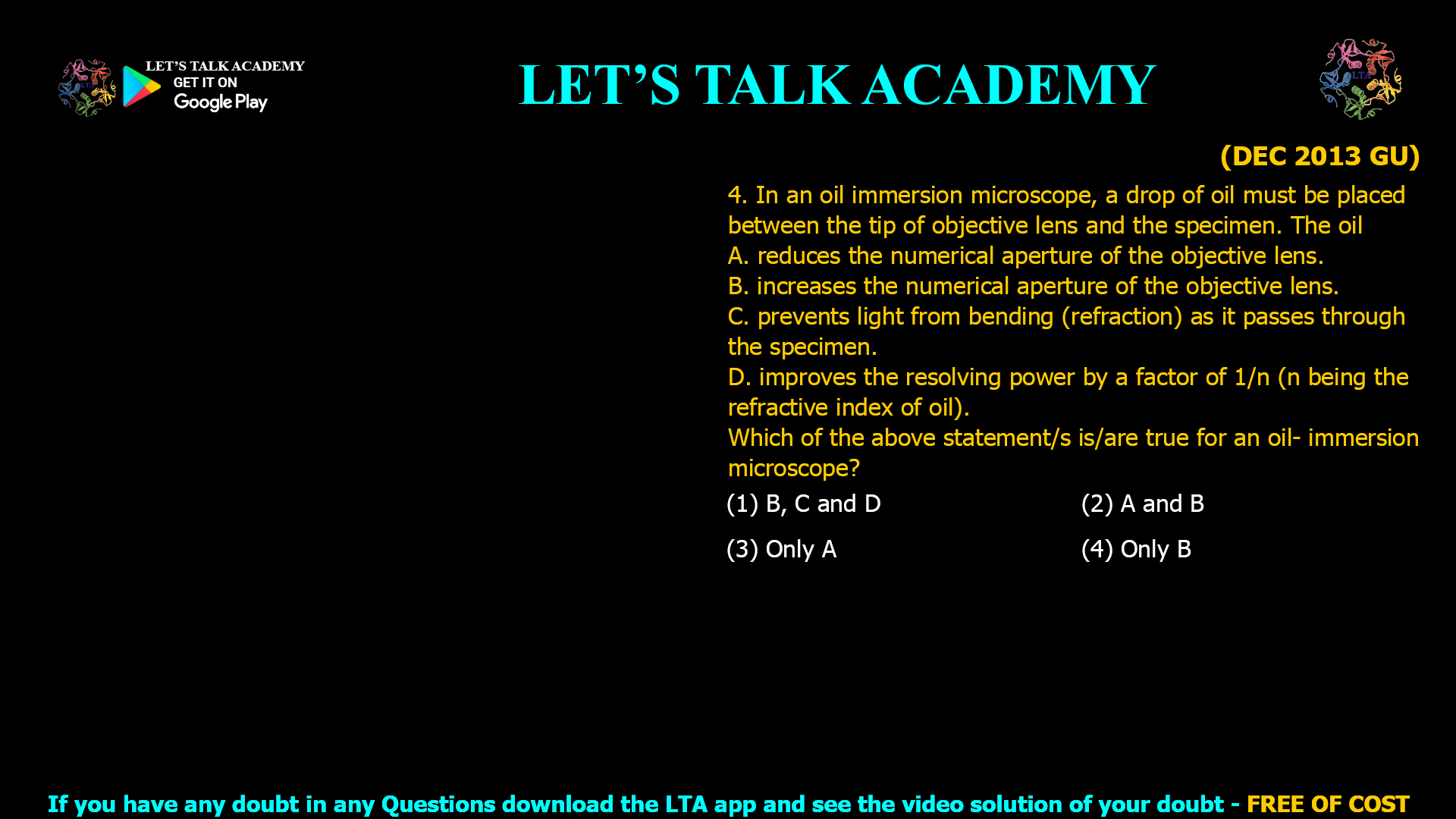 LET'S TALK ACADEMY
GET IT ON
Google Play

LET'S TALK ACADEMY

LTA

(DEC 2013 GU)

4. In an oil immersion microscope, a drop of oil must be placed between the tip of objective lens and the specimen. The oil
A. reduces the numerical aperture of the objective lens.
B. increases the numerical aperture of the objective lens.
C. prevents light from bending (refraction) as it passes through the specimen.
D. improves the resolving power by a factor of 1/n (n being the refractive index of oil).
Which of the above statement/s is/are true for an oil- immersion microscope?

(1) B, C and D
(2) A and B
(3) Only A
(4) Only B

If you have any doubt in any Questions download the LTA app and see the video solution of your doubt - FREE OF COST